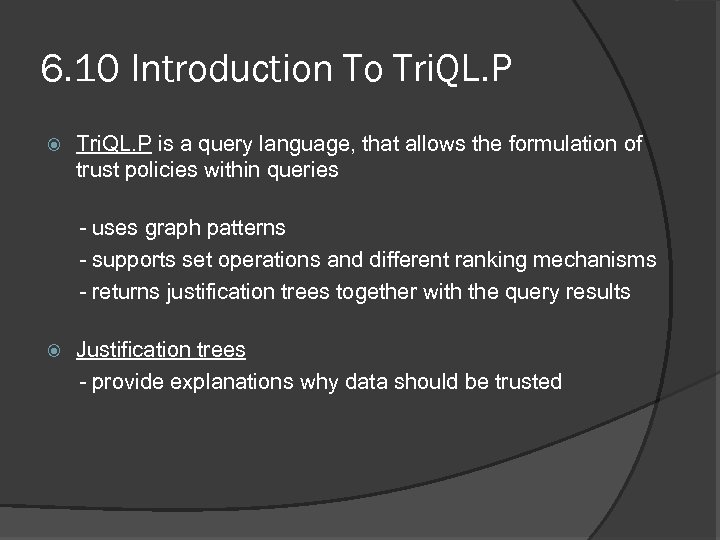 6.10 Introduction To TriQL.P

TriQL.P is a query language, that allows the formulation of trust policies within queries

- uses graph patterns
- supports set operations and different ranking mechanisms
- returns justification trees together with the query results

Justification trees
- provide explanations why data should be trusted